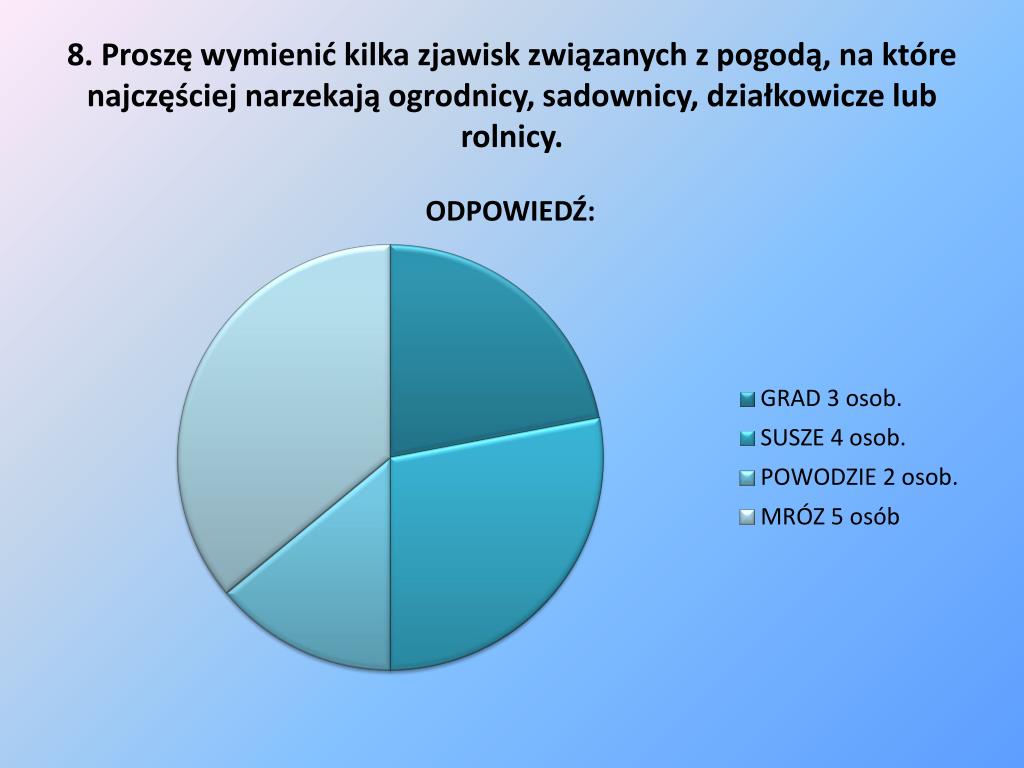 8. Proszę wymienić kilka zjawisk związanych z pogodą, na które najczęściej narzekają ogrodnicy, sadownicy, działkowicze lub rolnicy.

ODPOWIEDŹ:

GRAD 3 osob.
SUSZE 4 osob.
POWODZIE 2 osob.
MRÓZ 5 osób